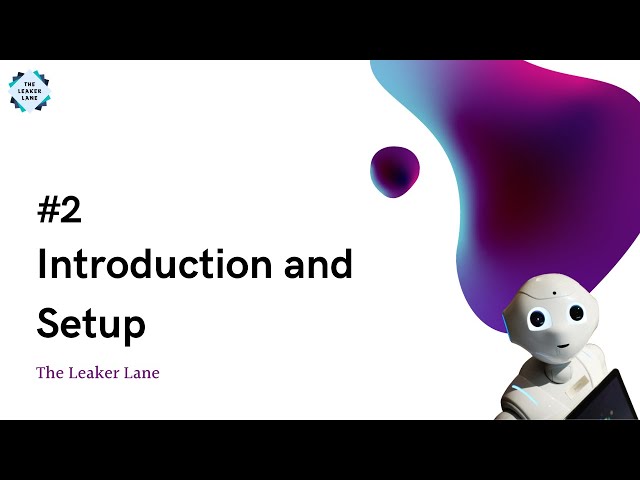 THE LEAKER LANE

#2
Introduction and Setup

The Leaker Lane